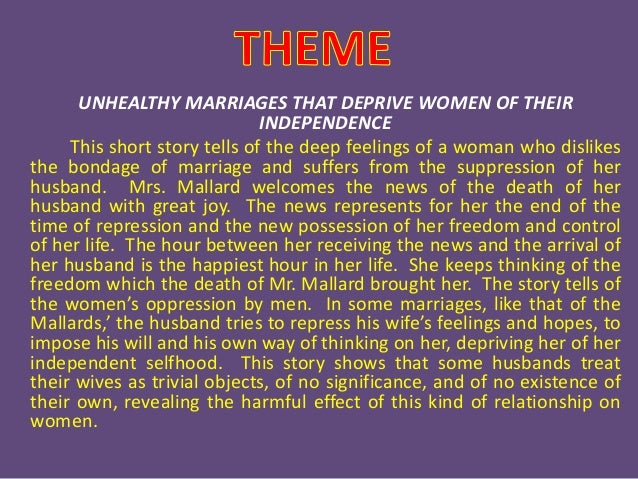 THEME

UNHEALTHY MARRIAGES THAT DEPRIVE WOMEN OF THEIR INDEPENDENCE

This short story tells of the deep feelings of a woman who dislikes the bondage of marriage and suffers from the suppression of her husband. Mrs. Mallard welcomes the news of the death of her husband with great joy. The news represents for her the end of the time of repression and the new possession of her freedom and control of her life. The hour between her receiving the news and the arrival of her husband is the happiest hour in her life. She keeps thinking of the freedom which the death of Mr. Mallard brought her. The story tells of the women's oppression by men. In some marriages, like that of the Mallards,' the husband tries to repress his wife's feelings and hopes, to impose his will and his own way of thinking on her, depriving her of her independent selfhood. This story shows that some husbands treat their wives as trivial objects, of no significance, and of no existence of their own, revealing the harmful effect of this kind of relationship on women.